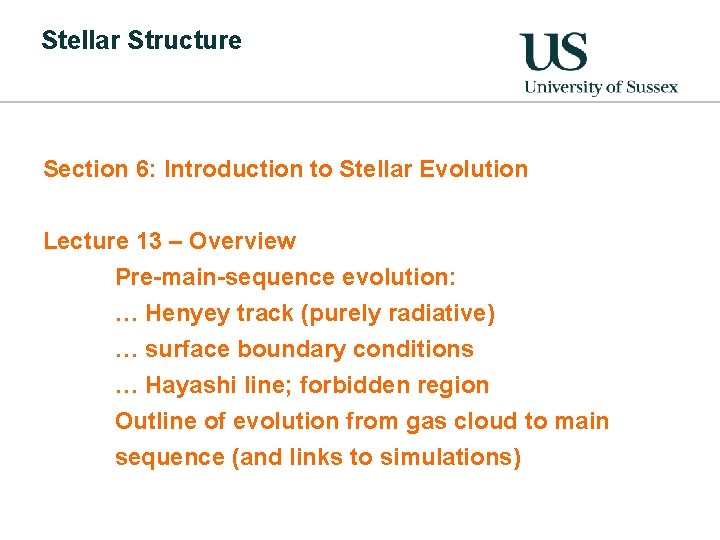 Stellar Structure

US
University of Sussex

Section 6: Introduction to Stellar Evolution

Lecture 13 – Overview
Pre-main-sequence evolution:
… Henyey track (purely radiative)
… surface boundary conditions
… Hayashi line; forbidden region
Outline of evolution from gas cloud to main sequence (and links to simulations)